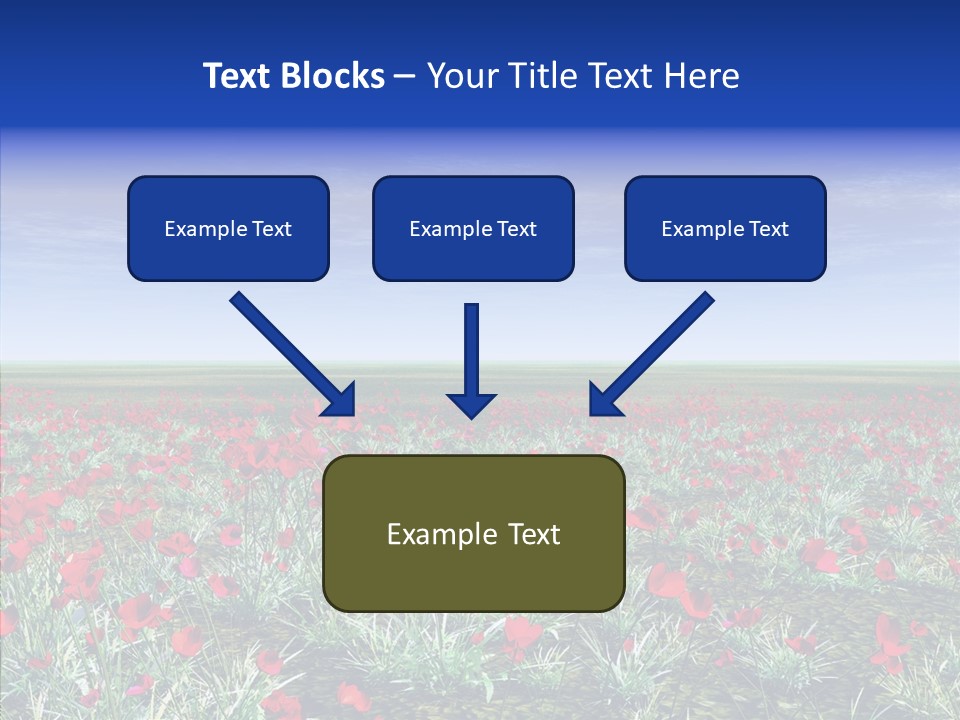 Text Blocks – Your Title Text Here

Example Text

Example Text

Example Text

Example Text